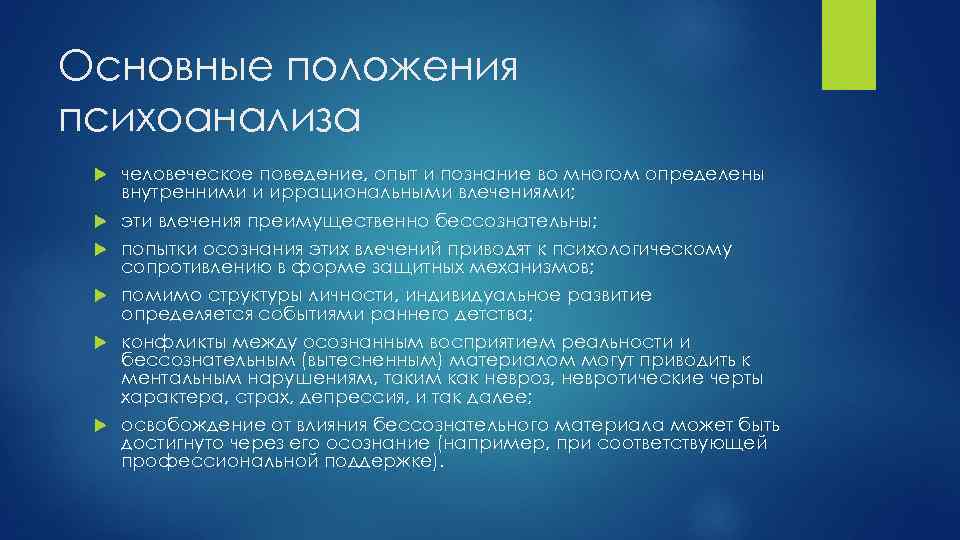 Основные положения психоанализа

человеческое поведение, опыт и познание во многом определены внутренними и иррациональными влечениями;

эти влечения преимущественно бессознательны;

попытки осознания этих влечений приводят к психологическому сопротивлению в форме защитных механизмов;

помимо структуры личности, индивидуальное развитие определяется событиями раннего детства;

конфликты между осознанным восприятием реальности и бессознательным (вытесненным) материалом могут приводить к ментальным нарушениям, таким как невроз, невротические черты характера, страх, депрессия, и так далее;

освобождение от влияния бессознательного материала может быть достигнуто через его осознание (например, при соответствующей профессиональной поддержке).